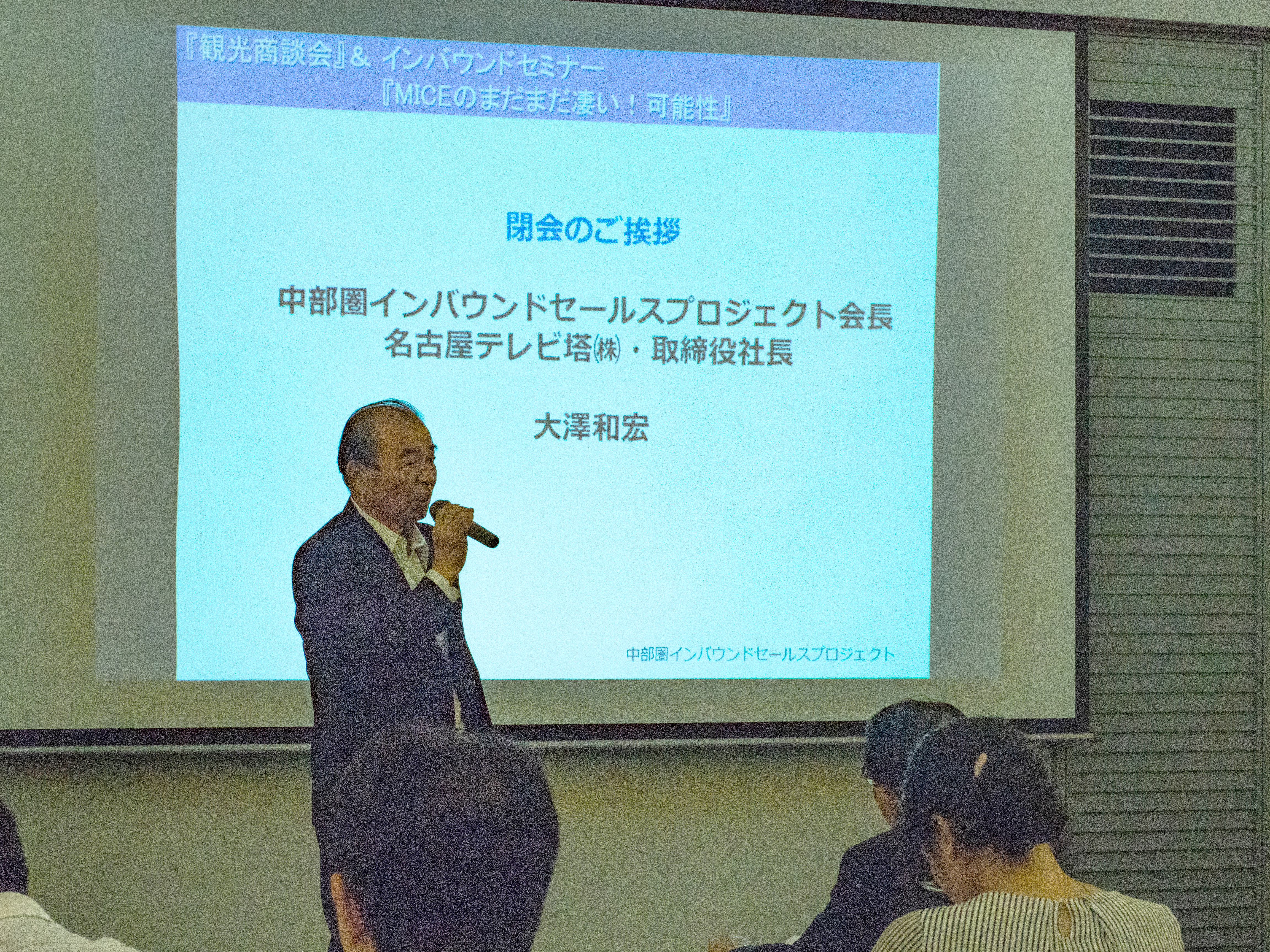 『観光商談会』& インバウンドセミナー
『MICEのまだまだ凄い！可能性』

閉会のご挨拶

中部圏インバウンドセールスプロジェクト会長
名古屋テレビ塔㈱・取締役社長

大澤和宏

中部圏インバウンドセールスプロジェクト